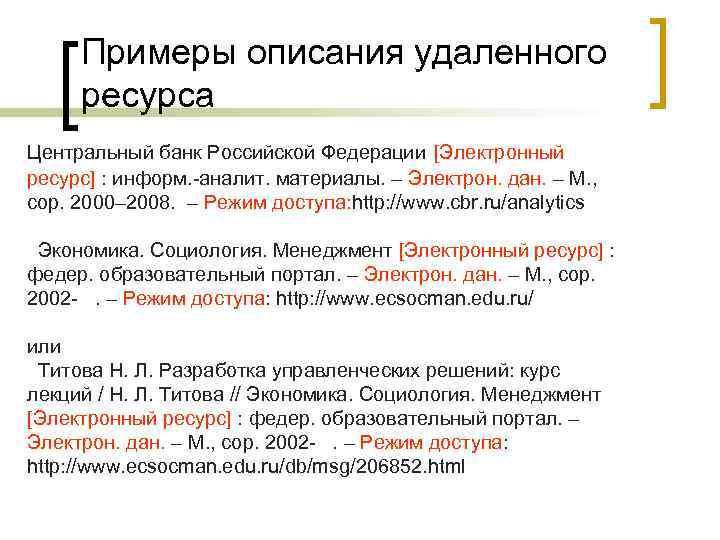 Примеры описания удаленного ресурса

Центральный банк Российской Федерации [Электронный ресурс] : информ.-аналит. материалы. – Электрон. дан. – М., cop. 2000–2008. – Режим доступа:http://www.cbr.ru/analytics

Экономика. Социология. Менеджмент [Электронный ресурс] : федер. образовательный портал. – Электрон. дан. – М., cop. 2002- . – Режим доступа: http://www.ecsocman.edu.ru/

или
Титова Н. Л. Разработка управленческих решений: курс лекций / Н. Л. Титова // Экономика. Социология. Менеджмент [Электронный ресурс] : федер. образовательный портал. – Электрон. дан. – М., cop. 2002- . – Режим доступа: http://www.ecsocman.edu.ru/db/msg/206852.html